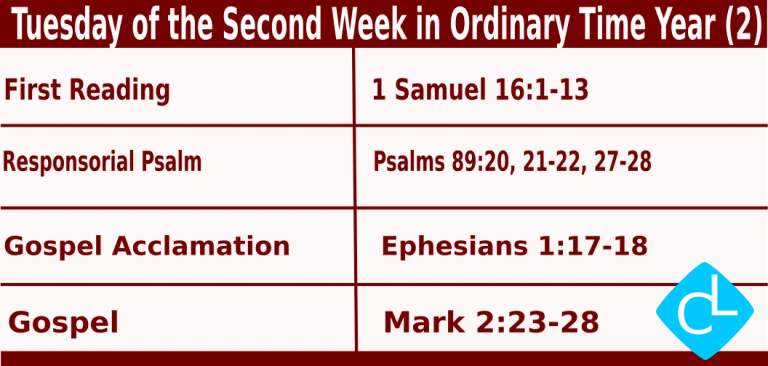 Tuesday of the Second Week in Ordinary Time Year (2)

| First Reading | 1 Samuel 16:1-13 |
|---|---|
| Responsorial Psalm | Psalms 89:20, 21-22, 27-28 |
| Gospel Acclamation | Ephesians 1:17-18 |
| Gospel | Mark 2:23-28 |

CL